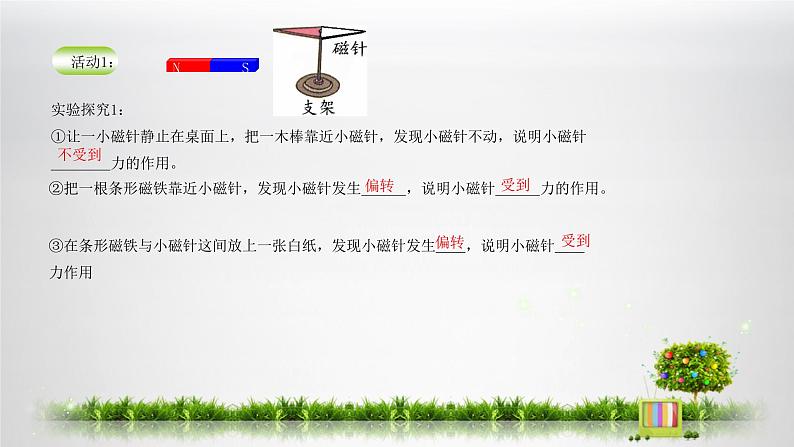 活动1：

N S

磁针

支架

实验探究1：

①让一小磁针静止在桌面上，把一木棒靠近小磁针，发现小磁针不动，说明小磁针不受到力的作用。

②把一根条形磁铁靠近小磁针，发现小磁针发生偏转，说明小磁针受到力的作用。

③在条形磁铁与小磁针这间放上一张白纸，发现小磁针发生偏转，说明小磁针受到力作用